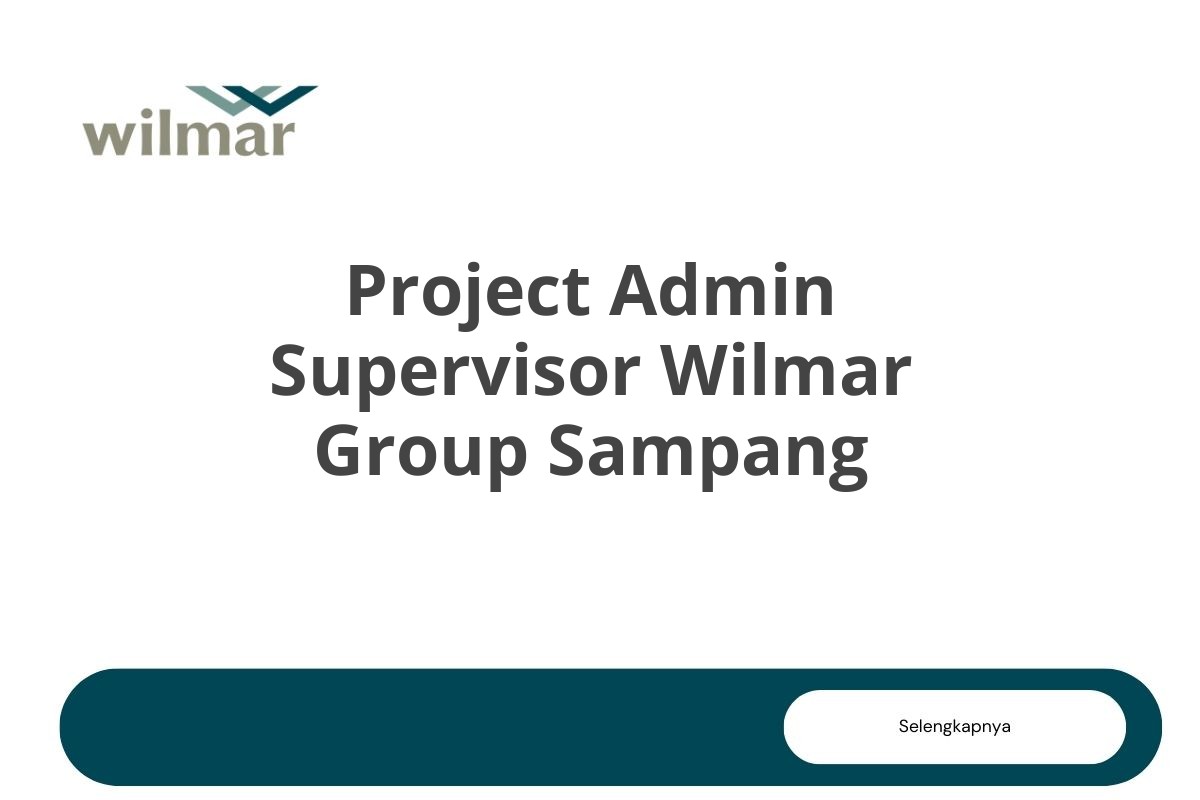 wilmar

Project Admin Supervisor Wilmar Group Sampang

Selengkapnya